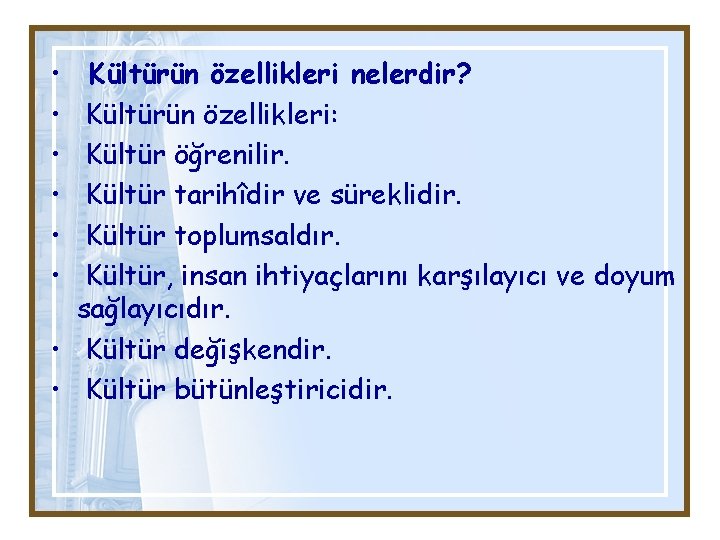 • Kültürün özellikleri nelerdir?
• Kültürün özellikleri:
• Kültür öğrenilir.
• Kültür tarihîdir ve süreklidir.
• Kültür toplumsaldır.
• Kültür, insan ihtiyaçlarını karşılayıcı ve doyum sağlayıcıdır.
• Kültür değişkendir.
• Kültür bütünleştiricidir.